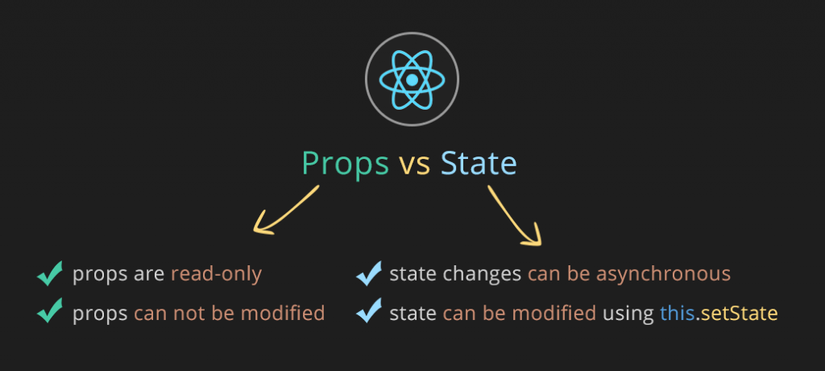 Props vs State

props are read-only

props can not be modified

state changes can be asynchronous

state can be modified using this.setState